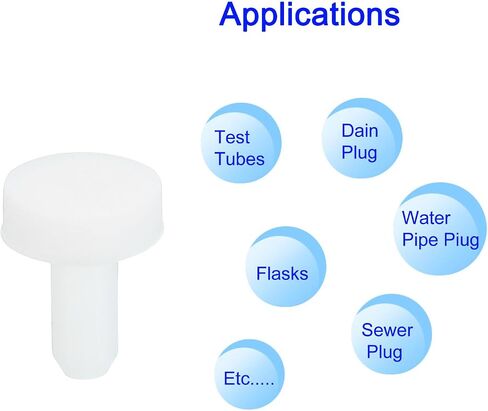 Applications

Test Tubes

Dain Plug

Water Pipe Piug

Flasks

Sewer Plug

Etc.....